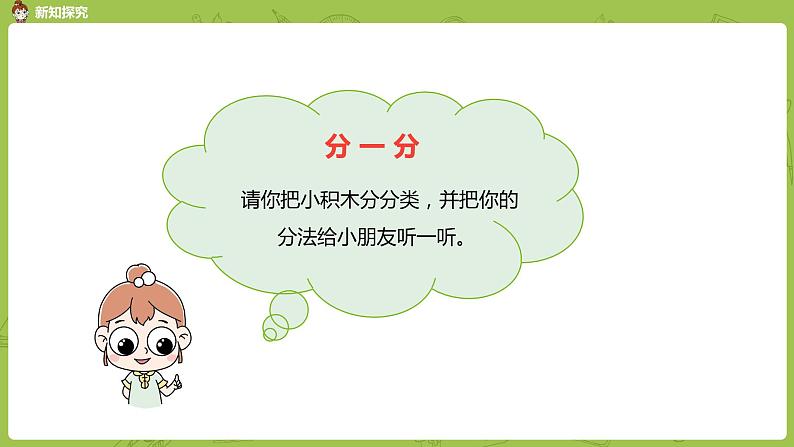 新知探究

分一分

请你把小积木分分类，并把你的分法给小朋友听一听。